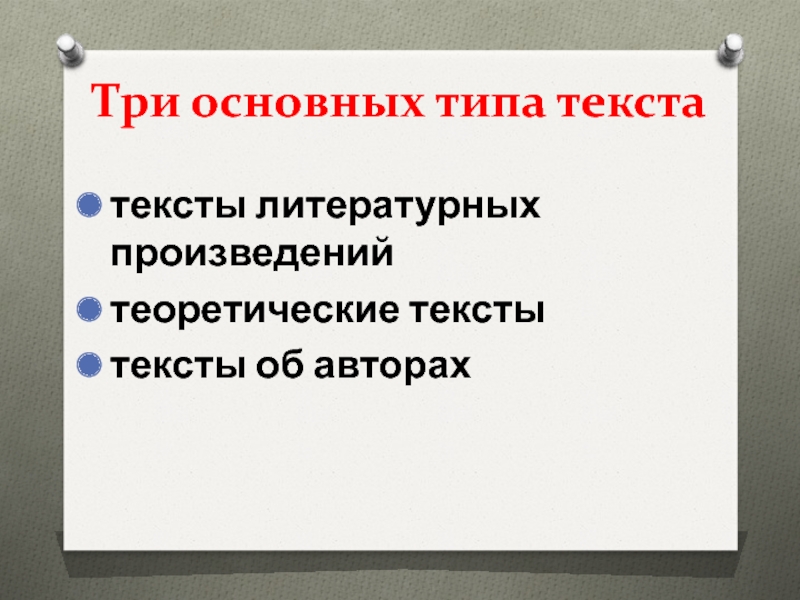 Три основных типа текста

тексты литературных произведений
теоретические тексты
тексты об авторах